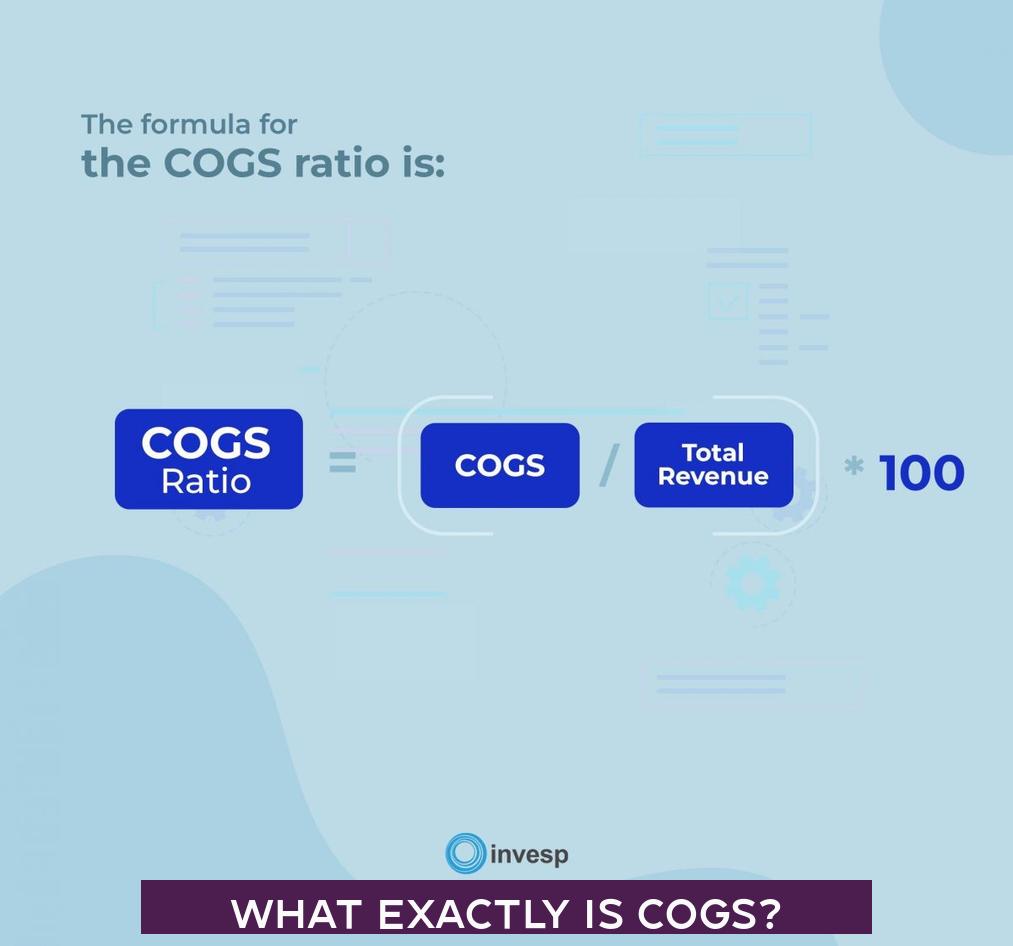 The formula for
the COGS ratio is:

COGS Ratio = ( COGS / Total Revenue ) * 100

invesp

WHAT EXACTLY IS COGS?